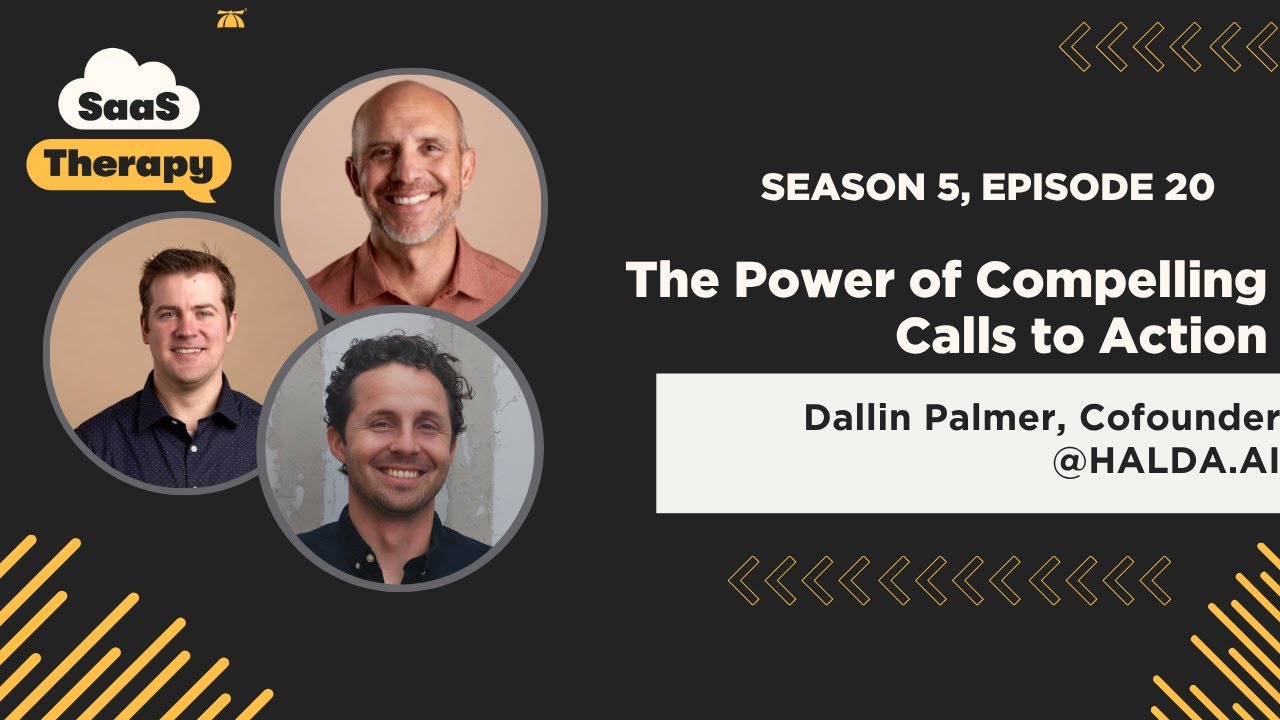 SaaS Therapy

SEASON 5, EPISODE 20

The Power of Compelling Calls to Action

Dallin Palmer, Cofounder @HALDA.AI